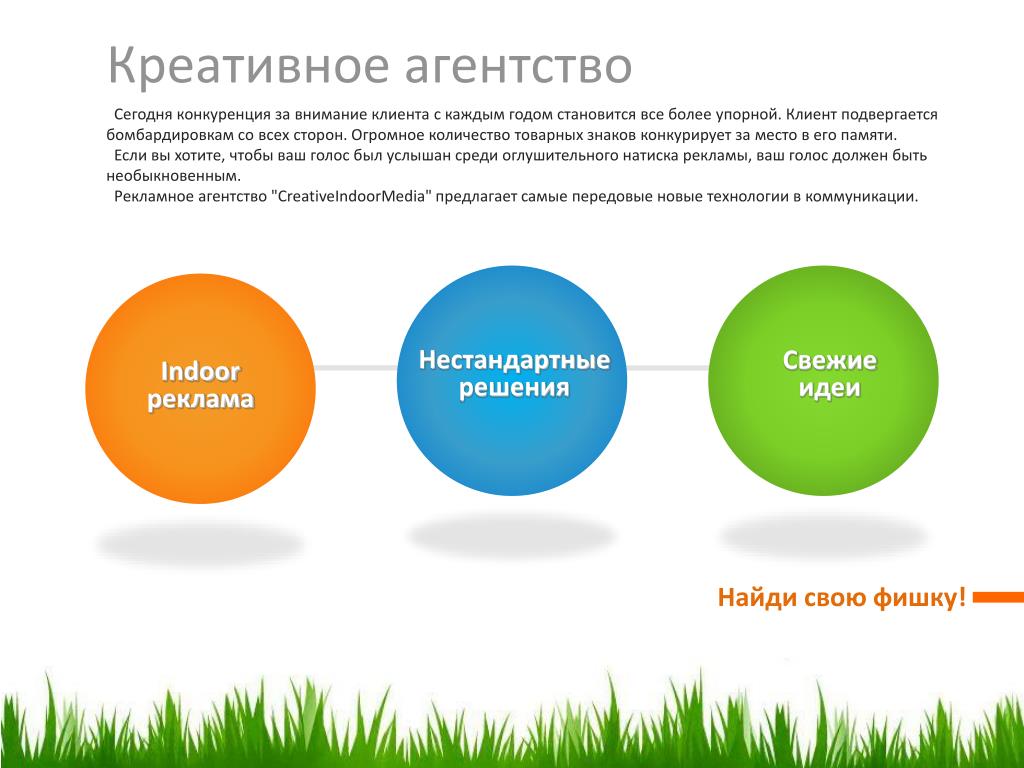 Креативное агентство

Сегодня конкуренция за внимание клиента с каждым годом становится все более упорной. Клиент подвергается бомбардировкам со всех сторон. Огромное количество товарных знаков конкурирует за место в его памяти.

Если вы хотите, чтобы ваш голос был услышан среди оглушительного натиска рекламы, ваш голос должен быть необыкновенным.

Рекламное агентство "CreativeIndoorMedia" предлагает самые передовые новые технологии в коммуникации.

Indoor реклама

Нестандартные решения

Свежие идеи

Найди свою фишку!